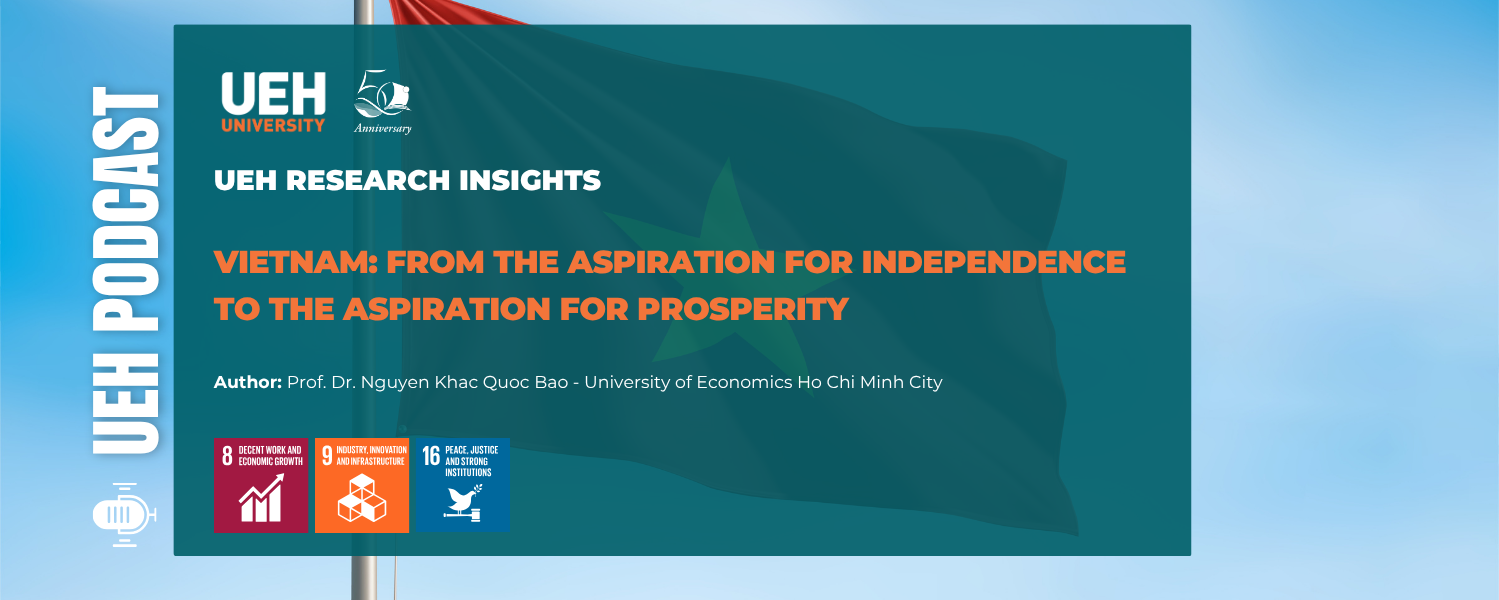 UEH PODCAST

UEH UNIVERSITY

50 Anniversary

UEH RESEARCH INSIGHTS

VIETNAM: FROM THE ASPIRATION FOR INDEPENDENCE TO THE ASPIRATION FOR PROSPERITY

Author: Prof. Dr. Nguyen Khac Quoc Bao - University of Economics Ho Chi Minh City

8 DECENT WORK AND ECONOMIC GROWTH

9 INDUSTRY, INNOVATION AND INFRASTRUCTURE

16 PEACE, JUSTICE AND STRONG INSTITUTIONS